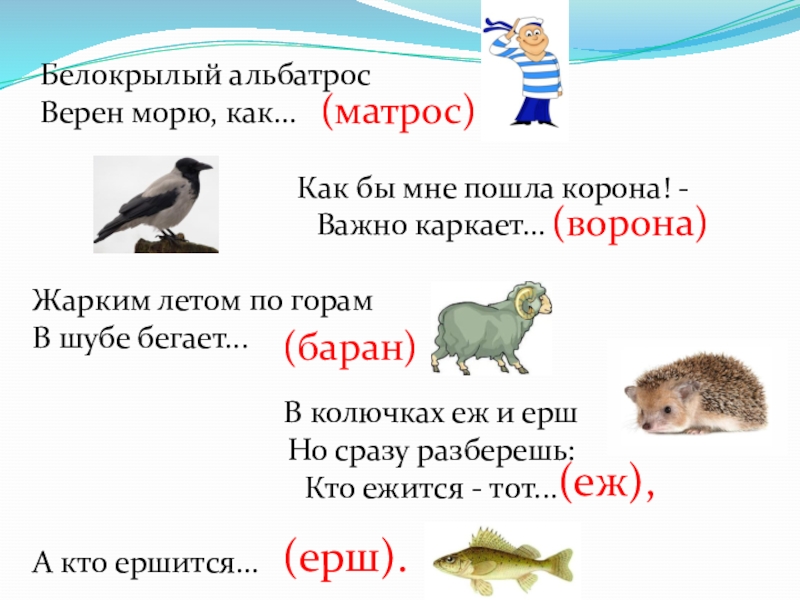 Белокрылый альбатрос
Верен морю, как… (матрос)

Как бы мне пошла корона! -
Важно каркает… (ворона)

Жарким летом по горам
В шубе бегает… (баран)

В колючках еж и ерш
Но сразу разберешь:
Кто ежится - тот…(еж),

А кто ершится… (ерш).